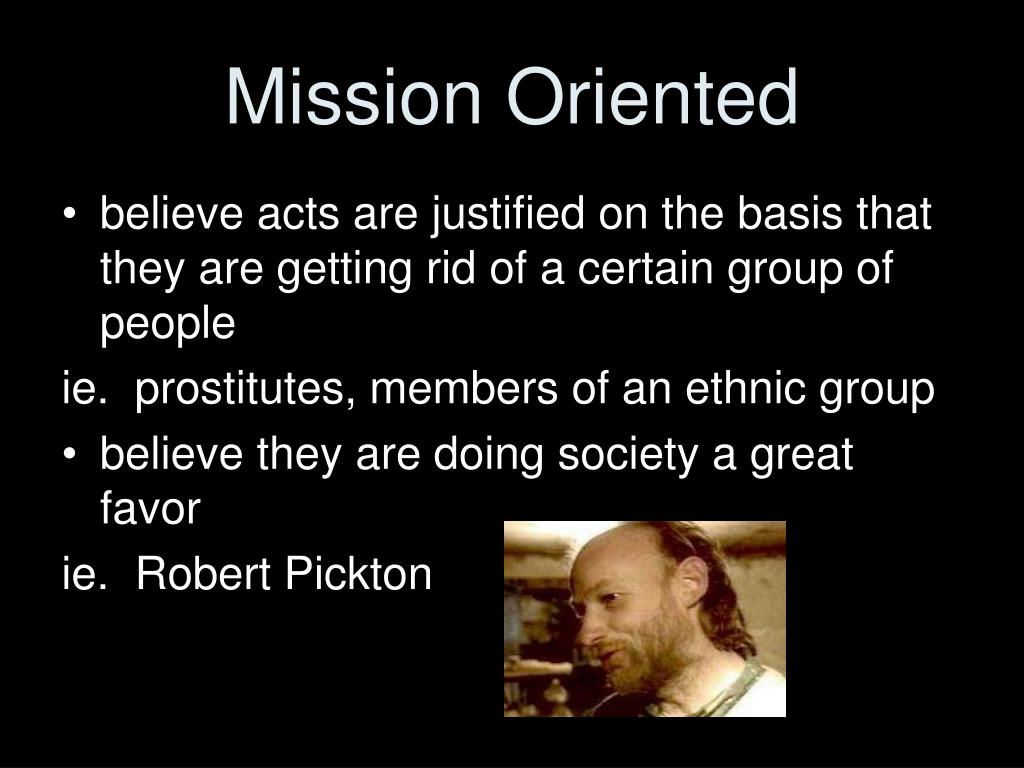 Mission Oriented

• believe acts are justified on the basis that they are getting rid of a certain group of people

ie. prostitutes, members of an ethnic group

• believe they are doing society a great favor

ie. Robert Pickton